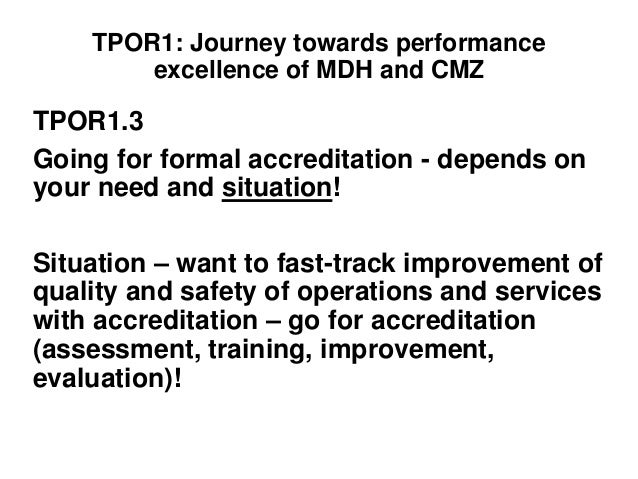 TPOR1: Journey towards performance excellence of MDH and CMZ

TPOR1.3

Going for formal accreditation - depends on your need and situation!

Situation – want to fast-track improvement of quality and safety of operations and services with accreditation – go for accreditation (assessment, training, improvement, evaluation)!